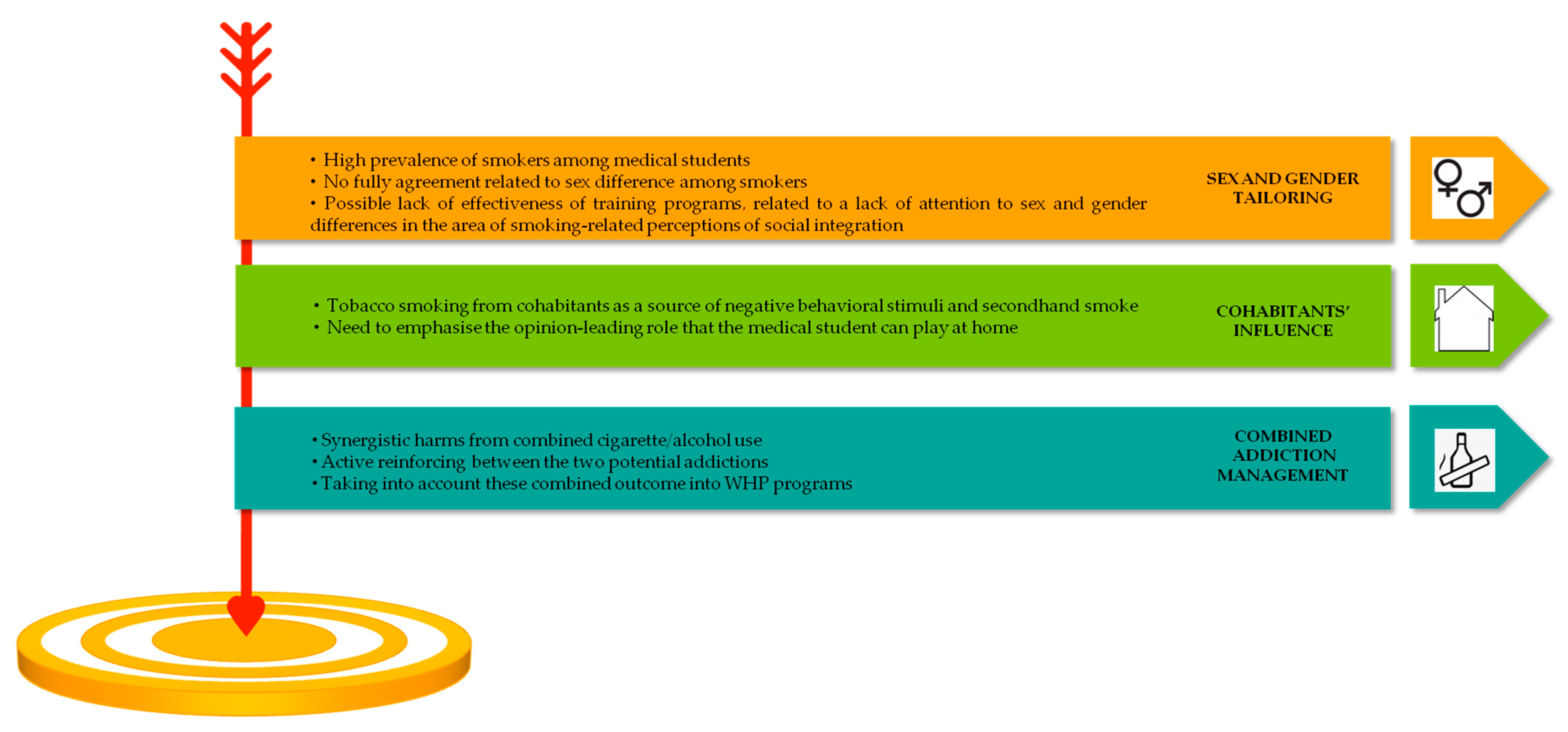 • High prevalence of smokers among medical students
• No fully agreement related to sex difference among smokers
• Possible lack of effectiveness of training programs, related to a lack of attention to sex and gender differences in the area of smoking-related perceptions of social integration

SEX AND GENDER TAILORING

• Tobacco smoking from cohabitants as a source of negative behavioral stimuli and secondhand smoke
• Need to emphasise the opinion-leading role that the medical student can play at home

COHABITANTS' INFLUENCE

• Synergistic harms from combined cigarette/alcohol use
• Active reinforcing between the two potential addictions
• Taking into account these combined outcome into WHP programs

COMBINED ADDICTION MANAGEMENT